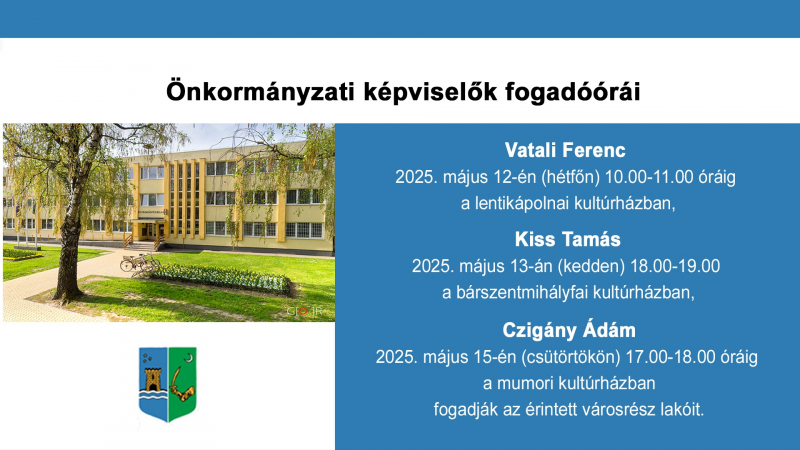 Önkormányzati képviselők fogadóórái

Vatali Ferenc
2025. május 12-én (hétfőn) 10.00-11.00 óráig
a lentikápolnai kultúrházban,

Kiss Tamás
2025. május 13-án (kedden) 18.00-19.00
a bárszentmihályfai kultúrházban,

Czigány Ádám
2025. május 15-én (csütörtökön) 17.00-18.00 óráig
a mumori kultúrházban
fogadják az érintett városrész lakóit.